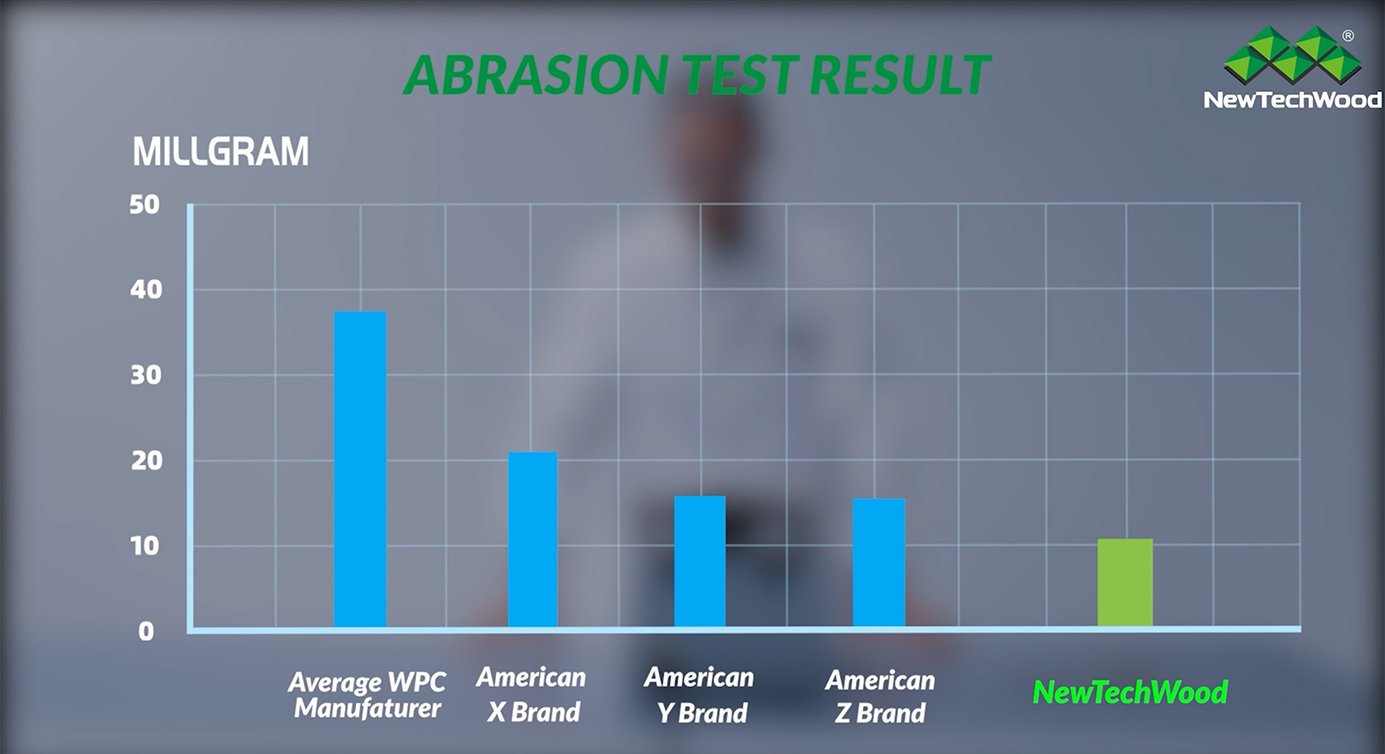 ABRASION TEST RESULT

®
NewTechWood

MILLGRAM

50
40
30
20
10
0

Average WPC Manufaturer
American X Brand
American Y Brand
American Z Brand
NewTechWood